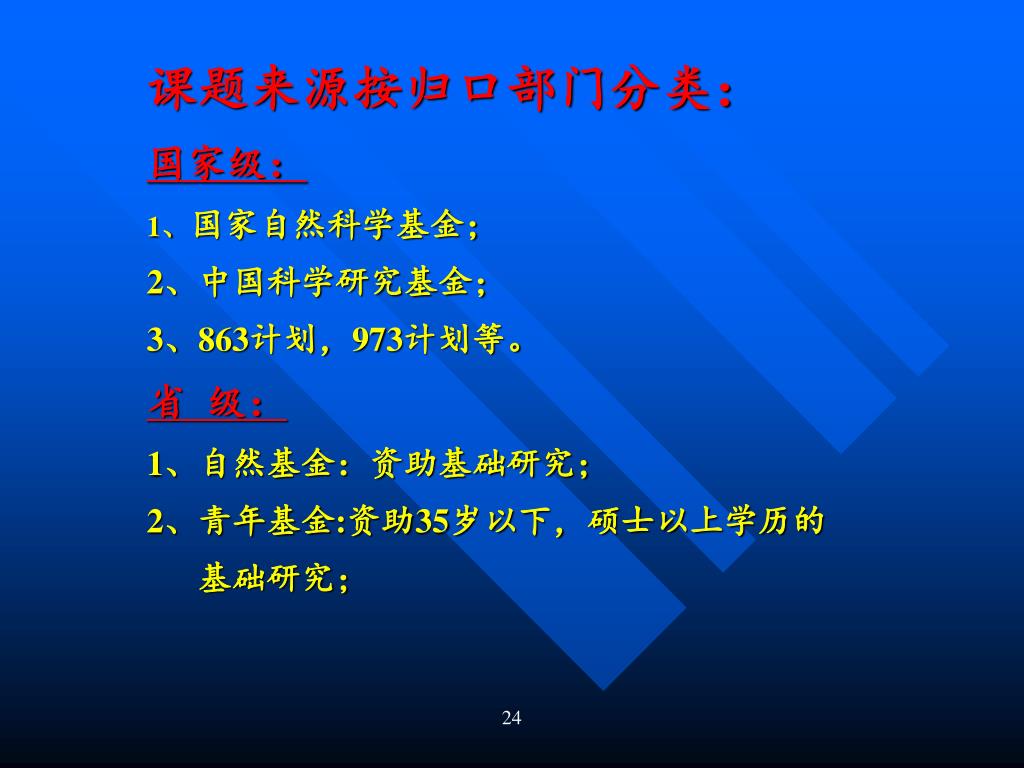 课题来源按归口部门分类：

国家级：

1、国家自然科学基金；

2、中国科学研究基金；

3、863计划，973计划等。

省 级：

1、自然基金：资助基础研究；

2、青年基金:资助35岁以下，硕士以上学历的基础研究；

24